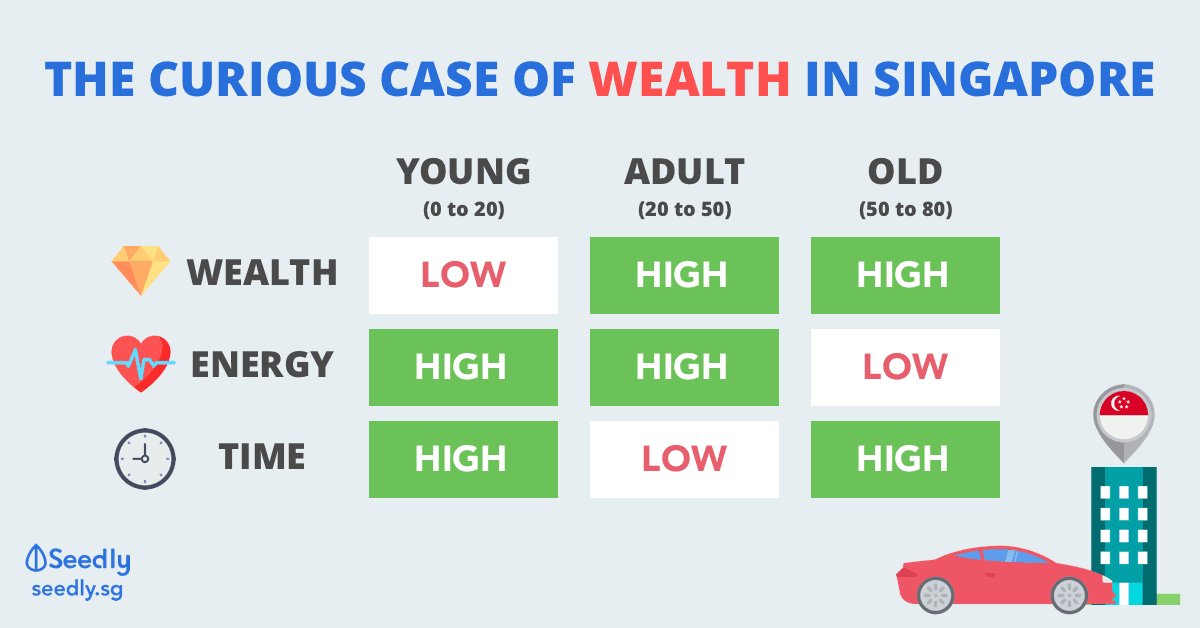 THE CURIOUS CASE OF WEALTH IN SINGAPORE

| | YOUNG (0 to 20) | ADULT (20 to 50) | OLD (50 to 80) |
|---|---|---|---|
| WEALTH | LOW | HIGH | HIGH |
| ENERGY | HIGH | HIGH | LOW |
| TIME | HIGH | LOW | HIGH |

Seedly
seedly.sg